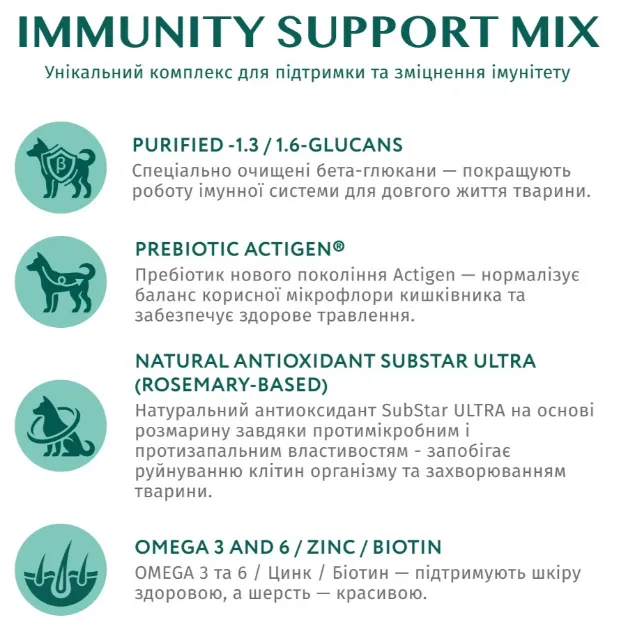 IMMUNITY SUPPORT MIX
Унікальний комплекс для підтримки та зміцнення імунітету

β

PURIFIED -1.3 / 1.6-GLUCANS
Спеціально очищені бета-глюкани — покращують роботу імунної системи для довгого життя тварини.

PREBIOTIC ACTIGEN®
Пребіотик нового покоління Actigen — нормалізує баланс корисної мікрофлори кишківника та забезпечує здорове травлення.

NATURAL ANTIOXIDANT SUBSTAR ULTRA (ROSEMARY-BASED)
Натуральний антиоксидант SubStar ULTRA на основі розмарину завдяки протимікробним і протизапальним властивостям - запобігає руйнуванню клітин організму та захворюванням тварини.

OMEGA 3 AND 6 / ZINC / BIOTIN
OMEGA 3 та 6 / Цинк / Біотин — підтримують шкіру здоровою, а шерсть — красивою.